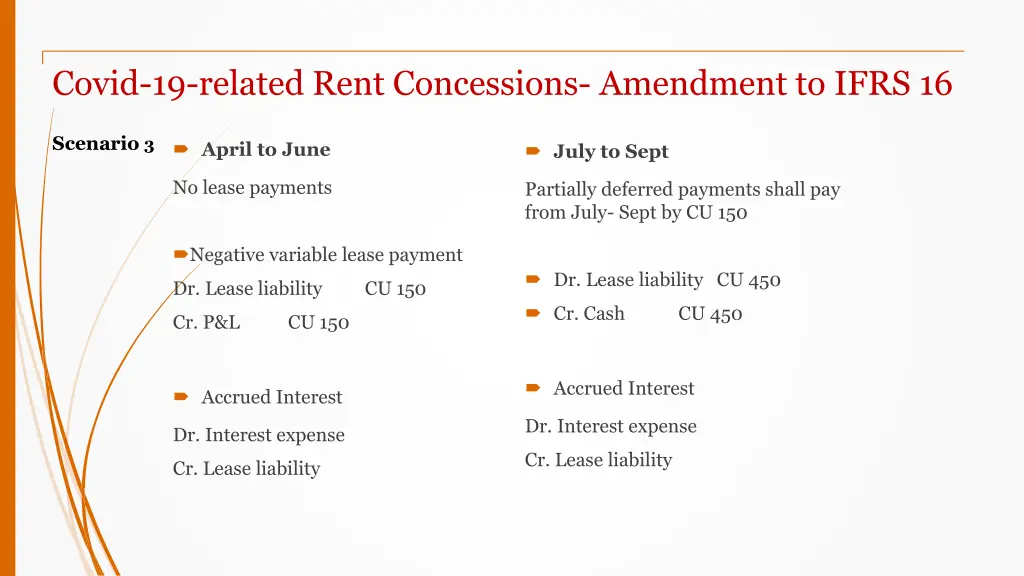 Covid-19-related Rent Concessions- Amendment to IFRS 16

Scenario 3

April to June

No lease payments

Negative variable lease payment

Dr. Lease liability CU 150

Cr. P&L CU 150

Accrued Interest

Dr. Interest expense

Cr. Lease liability

July to Sept

Partially deferred payments shall pay from July- Sept by CU 150

Dr. Lease liability CU 450

Cr. Cash CU 450

Accrued Interest

Dr. Interest expense

Cr. Lease liability